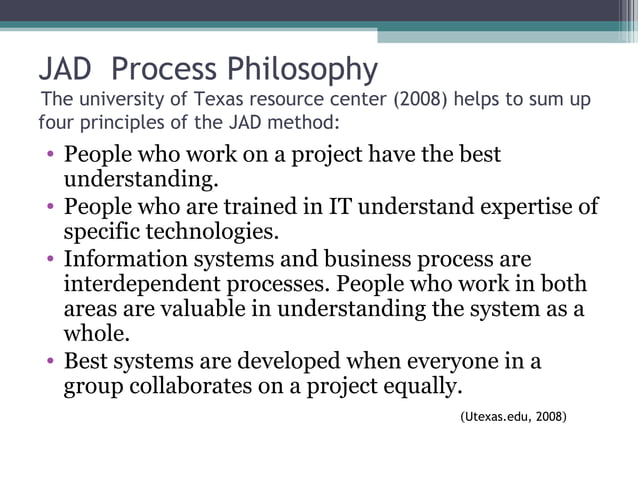 JAD  Process Philosophy

The university of Texas resource center (2008) helps to sum up four principles of the JAD method:

• People who work on a project have the best understanding.
• People who are trained in IT understand expertise of specific technologies.
• Information systems and business process are interdependent processes. People who work in both areas are valuable in understanding the system as a whole.
• Best systems are developed when everyone in a group collaborates on a project equally.

(Utexas.edu, 2008)